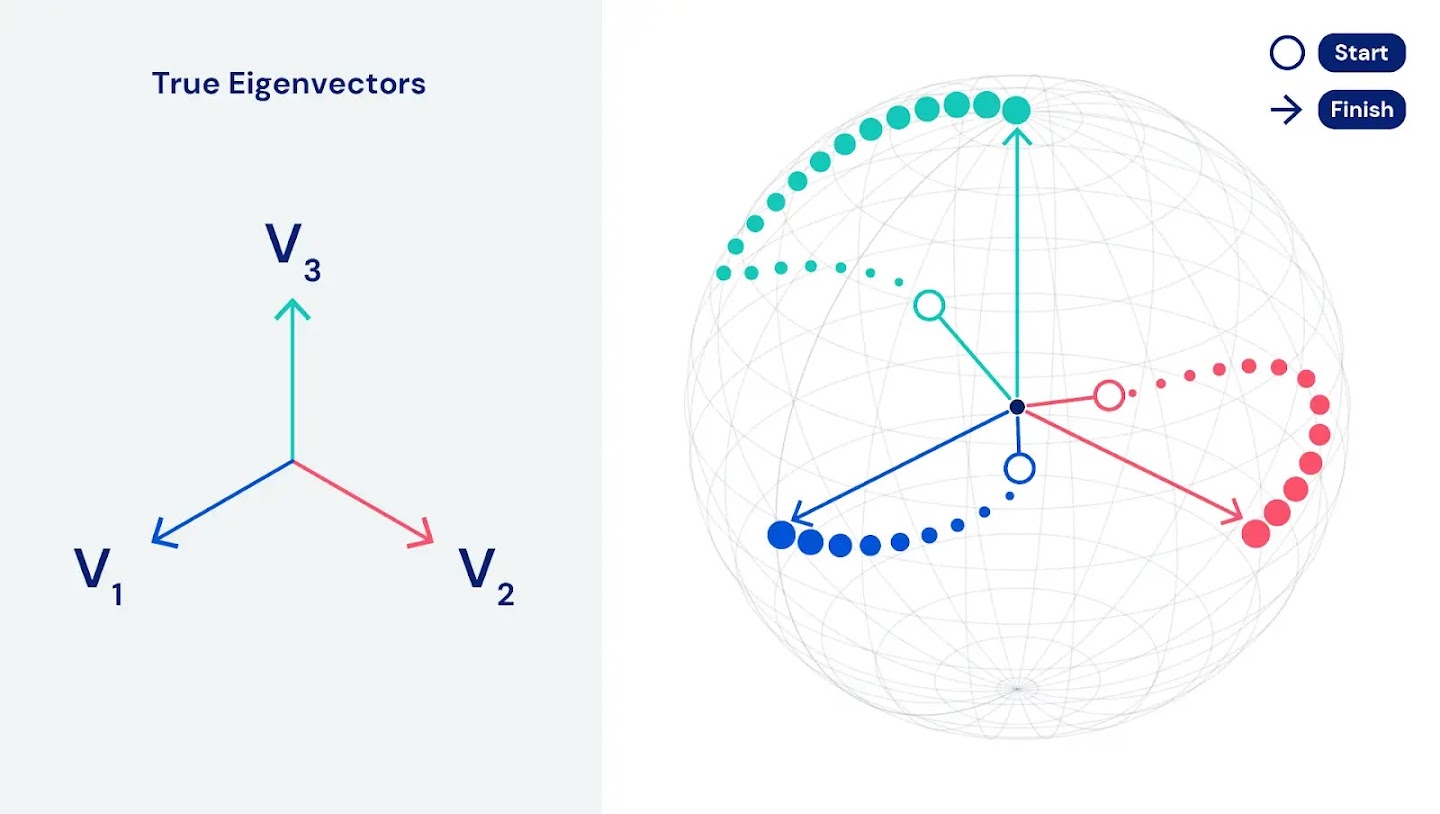 True Eigenvectors

$V_3$

$V_1$

$V_2$

Start

Finish